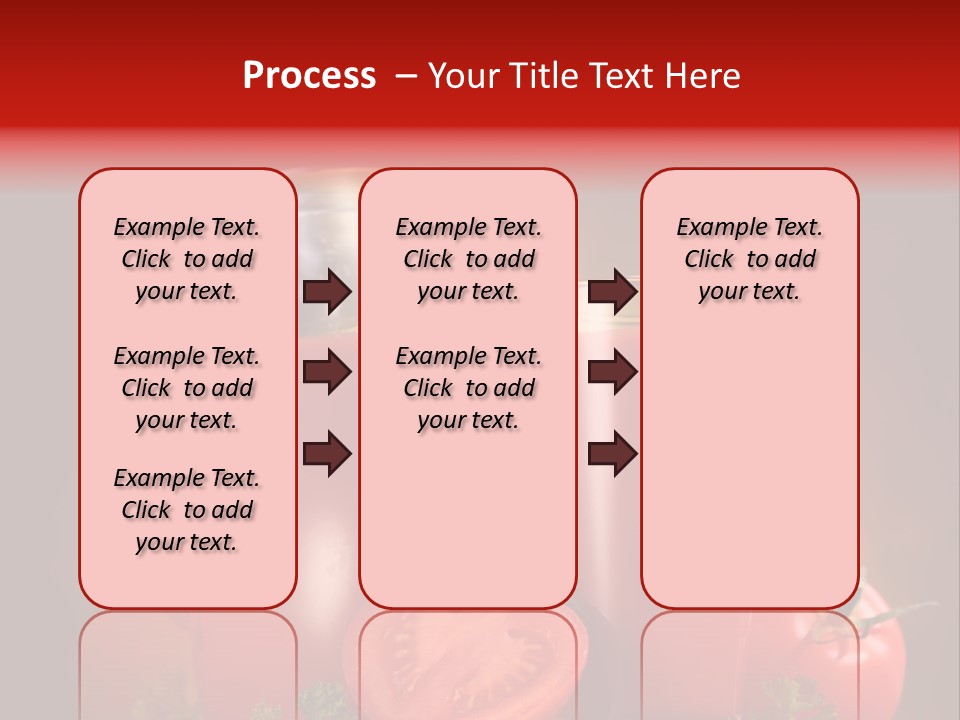 Process – Your Title Text Here

Example Text. Click to add your text.

Example Text. Click to add your text.

Example Text. Click to add your text.

Example Text. Click to add your text.

Example Text. Click to add your text.

Example Text. Click to add your text.